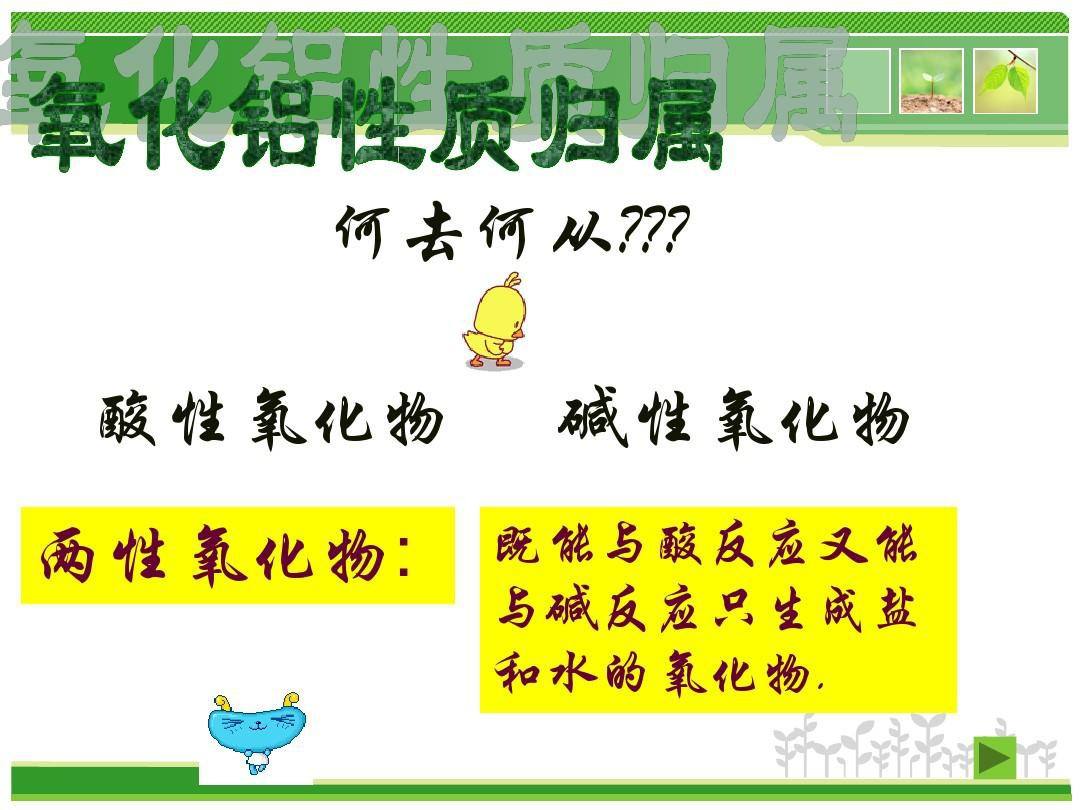 氧化铝性质归属

何去何从???

酸性氧化物　　碱性氧化物

两性氧化物:

既能与酸反应又能与碱反应只生成盐和水的氧化物.